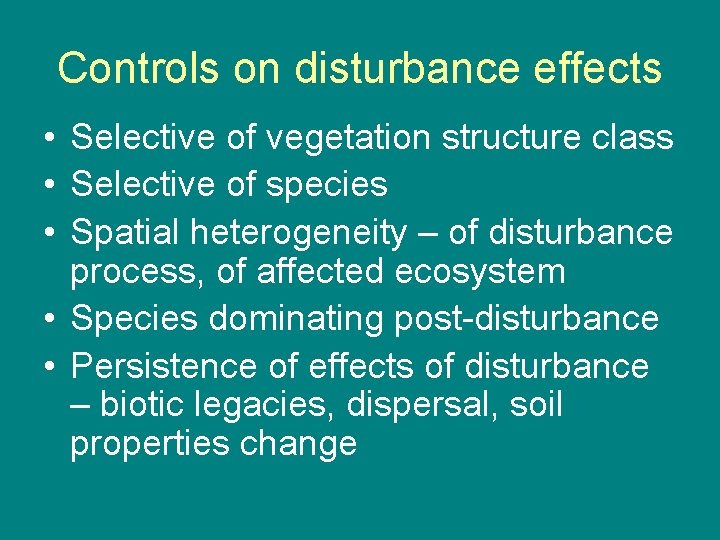 Controls on disturbance effects

• Selective of vegetation structure class
• Selective of species
• Spatial heterogeneity – of disturbance process, of affected ecosystem
• Species dominating post-disturbance
• Persistence of effects of disturbance – biotic legacies, dispersal, soil properties change